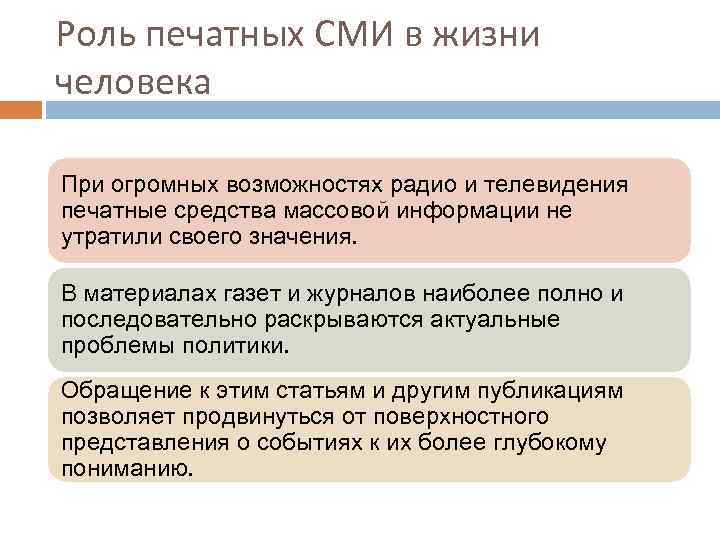 Роль печатных СМИ в жизни человека

При огромных возможностях радио и телевидения печатные средства массовой информации не утратили своего значения.

В материалах газет и журналов наиболее полно и последовательно раскрываются актуальные проблемы политики.

Обращение к этим статьям и другим публикациям позволяет продвинуться от поверхностного представления о событиях к их более глубокому пониманию.